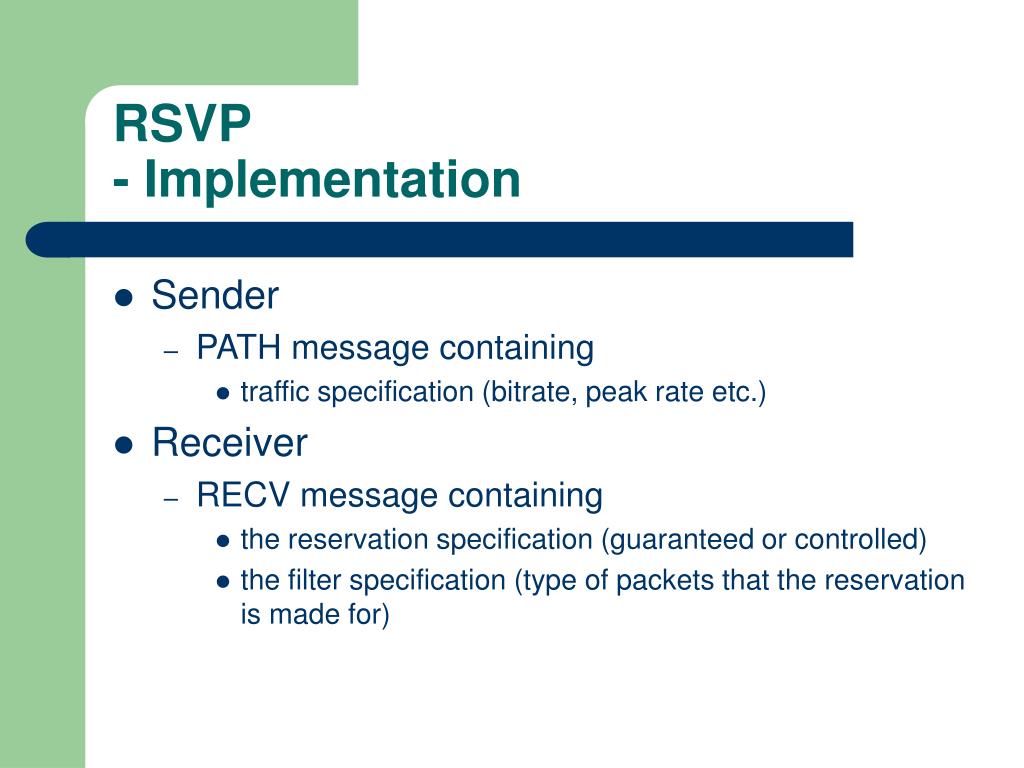 RSVP
- Implementation

- Sender
  - PATH message containing
    - traffic specification (bitrate, peak rate etc.)
- Receiver
  - RECV message containing
    - the reservation specification (guaranteed or controlled)
    - the filter specification (type of packets that the reservation is made for)